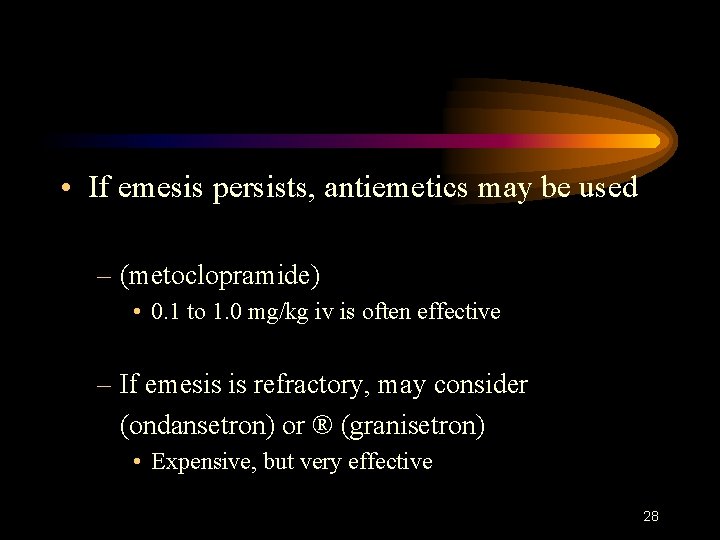 • If emesis persists, antiemetics may be used

– (metoclopramide)

• 0.1 to 1.0 mg/kg iv is often effective

– If emesis is refractory, may consider (ondansetron) or ® (granisetron)

• Expensive, but very effective

28